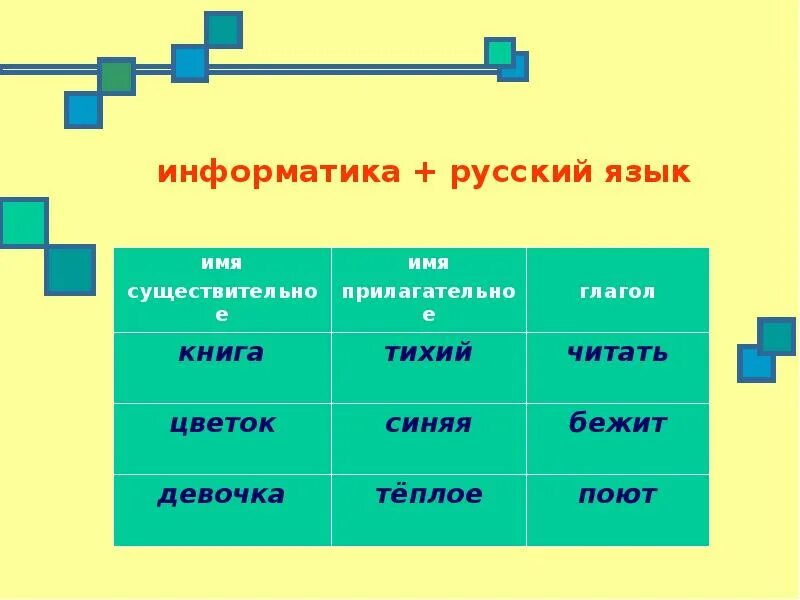 информатика + русский язык

| имя существительное | имя прилагательное | глагол |
|---|---|---|
| книга | тихий | читать |
| цветок | синяя | бежит |
| девочка | тёплое | поют |